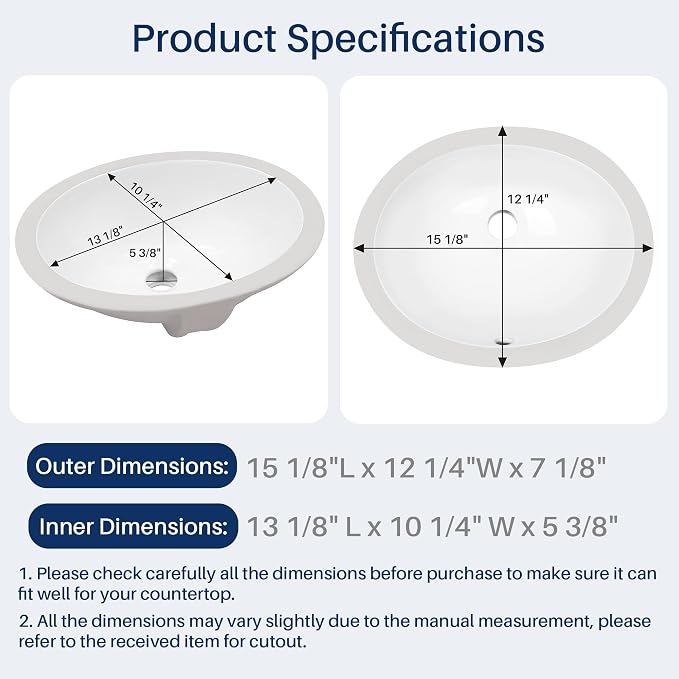 Product Specifications

10 1/4"
13 1/8"
5 3/8"

12 1/4"
15 1/8"

Outer Dimensions: 15 1/8"L x 12 1/4"W x 7 1/8"

Inner Dimensions: 13 1/8" L x 10 1/4" W x 5 3/8"

1. Please check carefully all the dimensions before purchase to make sure it can fit well for your countertop.

2. All the dimensions may vary slightly due to the manual measurement, please refer to the received item for cutout.